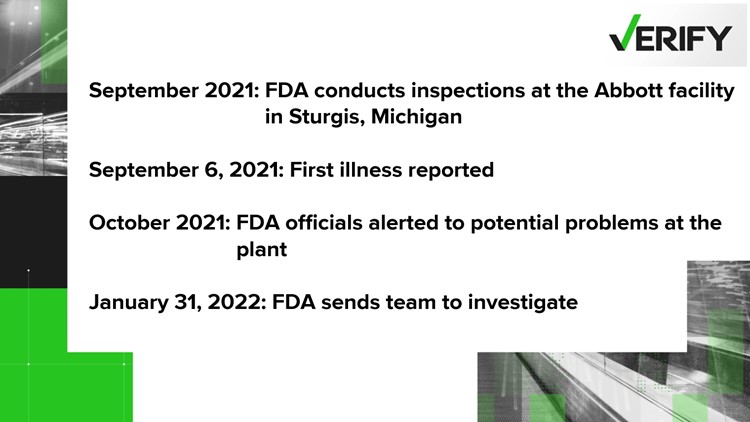 VERIFY

September 2021: FDA conducts inspections at the Abbott facility in Sturgis, Michigan

September 6, 2021: First illness reported

October 2021: FDA officials alerted to potential problems at the plant

January 31, 2022: FDA sends team to investigate